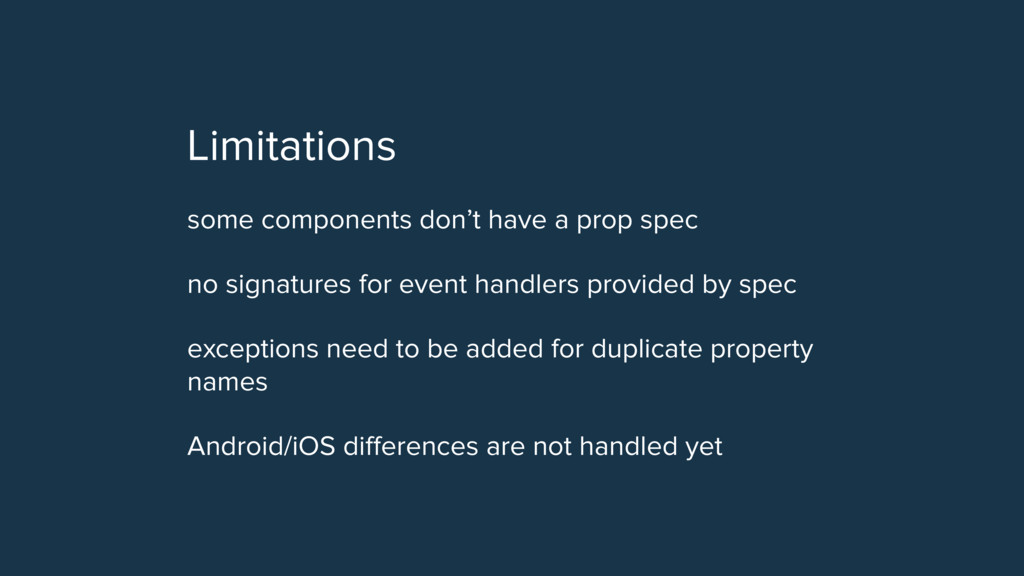 Limitations

some components don’t have a prop spec

no signatures for event handlers provided by spec

exceptions need to be added for duplicate property names

Android/iOS differences are not handled yet